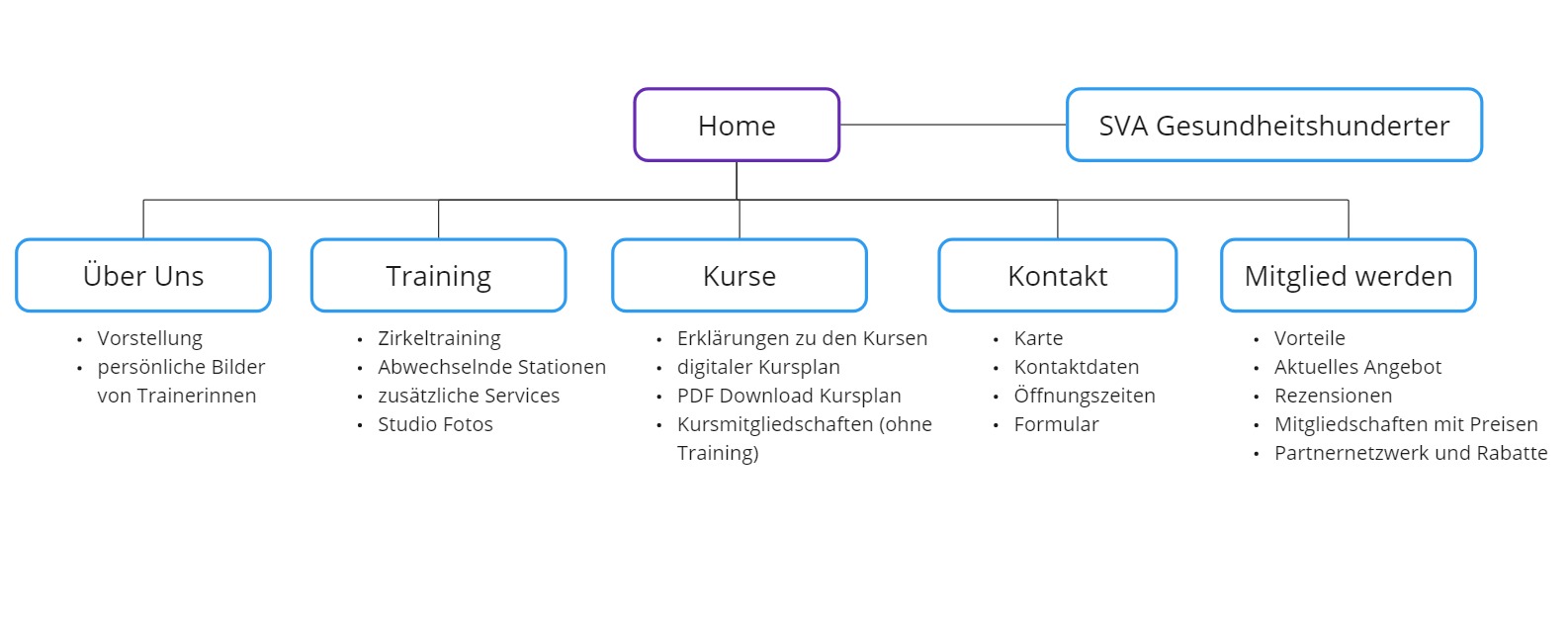 Home

SVA Gesundheitshunderter

Über Uns
- Vorstellung
- persönliche Bilder von Trainerinnen

Training
- Zirkeltraining
- Abwechselnde Stationen
- zusätzliche Services
- Studio Fotos

Kurse
- Erklärungen zu den Kursen
- digitaler Kursplan
- PDF Download Kursplan
- Kursmitgliedschaften (ohne Training)

Kontakt
- Karte
- Kontaktdaten
- Öffnungszeiten
- Formular

Mitglied werden
- Vorteile
- Aktuelles Angebot
- Rezensionen
- Mitgliedschaften mit Preisen
- Partnernetzwerk und Rabatte